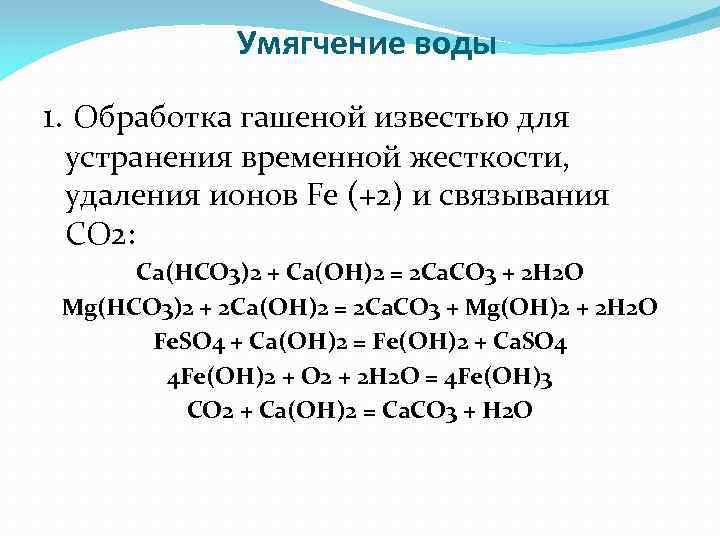 Умягчение воды

1. Обработка гашеной известью для устранения временной жесткости, удаления ионов Fe (+2) и связывания $CO_2$:

$Ca(HCO_3)_2 + Ca(OH)_2 = 2CaCO_3 + 2H_2O$

$Mg(HCO_3)_2 + 2Ca(OH)_2 = 2CaCO_3 + Mg(OH)_2 + 2H_2O$

$FeSO_4 + Ca(OH)_2 = Fe(OH)_2 + CaSO_4$

$4Fe(OH)_2 + O_2 + 2H_2O = 4Fe(OH)_3$

$CO_2 + Ca(OH)_2 = CaCO_3 + H_2O$